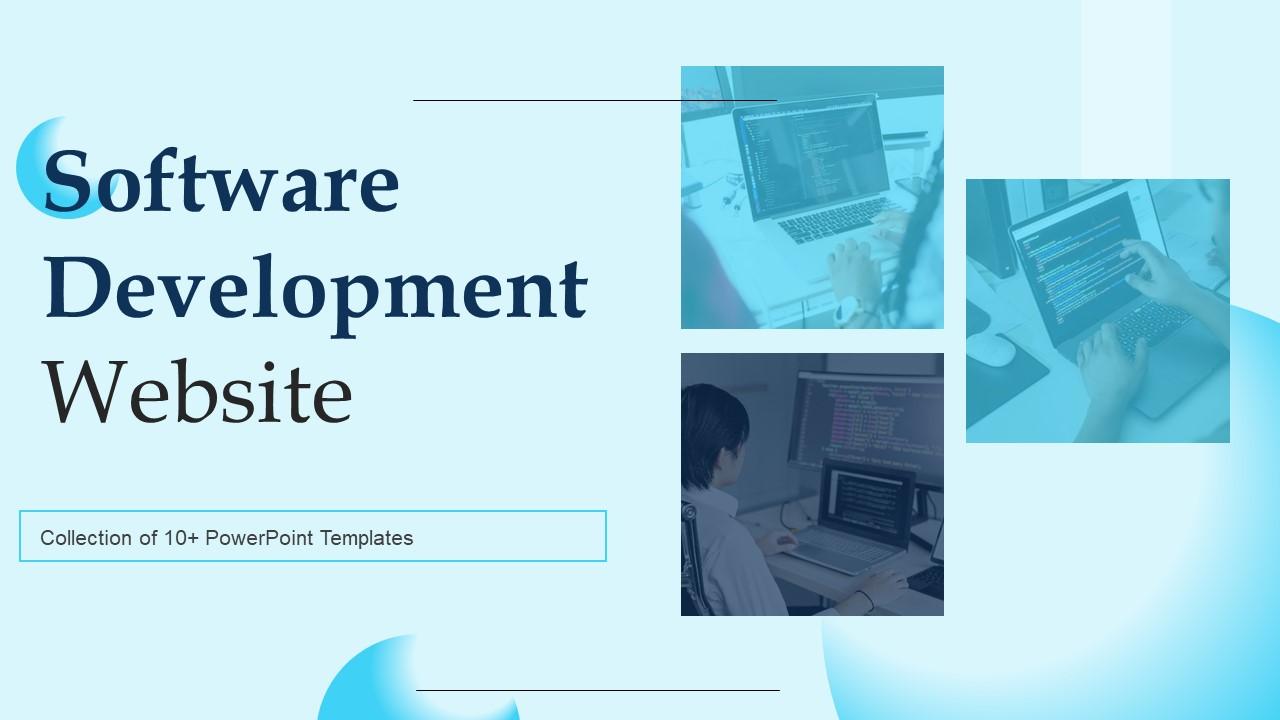 Software Development Website

Collection of 10+ PowerPoint Templates